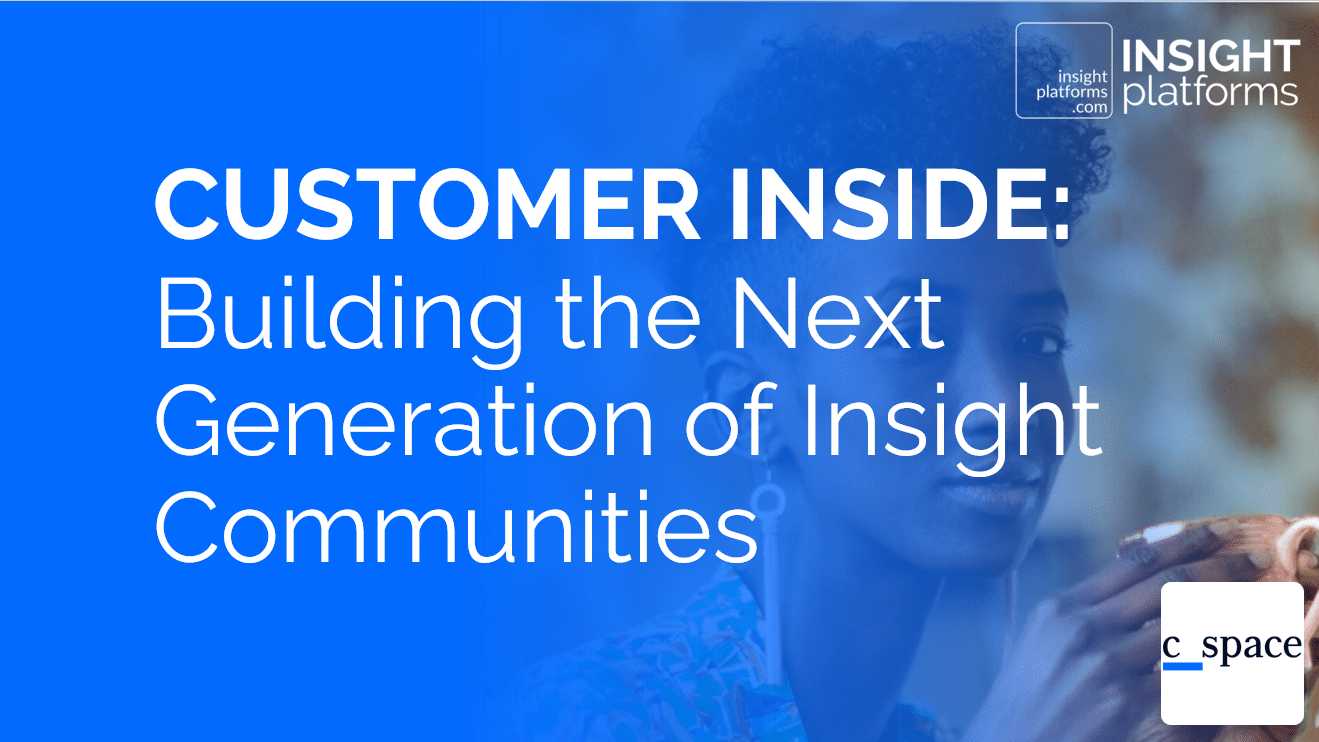 insight platforms .com INSIGHT platforms

CUSTOMER INSIDE:
Building the Next Generation of Insight Communities

c_space